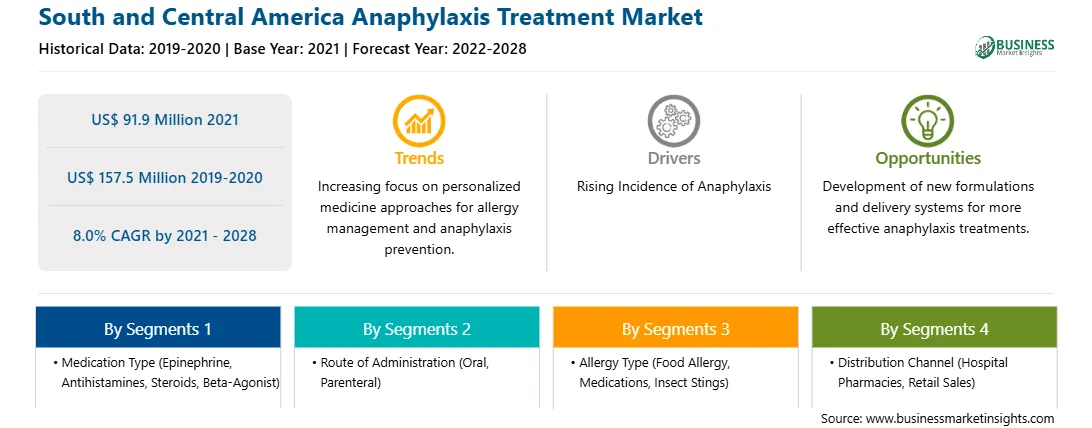 South and Central America Anaphylaxis Treatment Market

Historical Data: 2019-2020 | Base Year: 2021 | Forecast Year: 2022-2028

BUSINESS
Market Insights

US$ 91.9 Million 2021

US$ 157.5 Million 2019-2020

8.0% CAGR by 2021 - 2028

Trends

Increasing focus on personalized medicine approaches for allergy management and anaphylaxis prevention.

Drivers

Rising Incidence of Anaphylaxis

Opportunities

Development of new formulations and delivery systems for more effective anaphylaxis treatments.

By Segments 1

• Medication Type (Epinephrine, Antihistamines, Steroids, Beta-Agonist)

By Segments 2

• Route of Administration (Oral, Parenteral)

By Segments 3

• Allergy Type (Food Allergy, Medications, Insect Stings)

By Segments 4

• Distribution Channel (Hospital Pharmacies, Retail Sales)

Source: www.businessmarketinsights.com